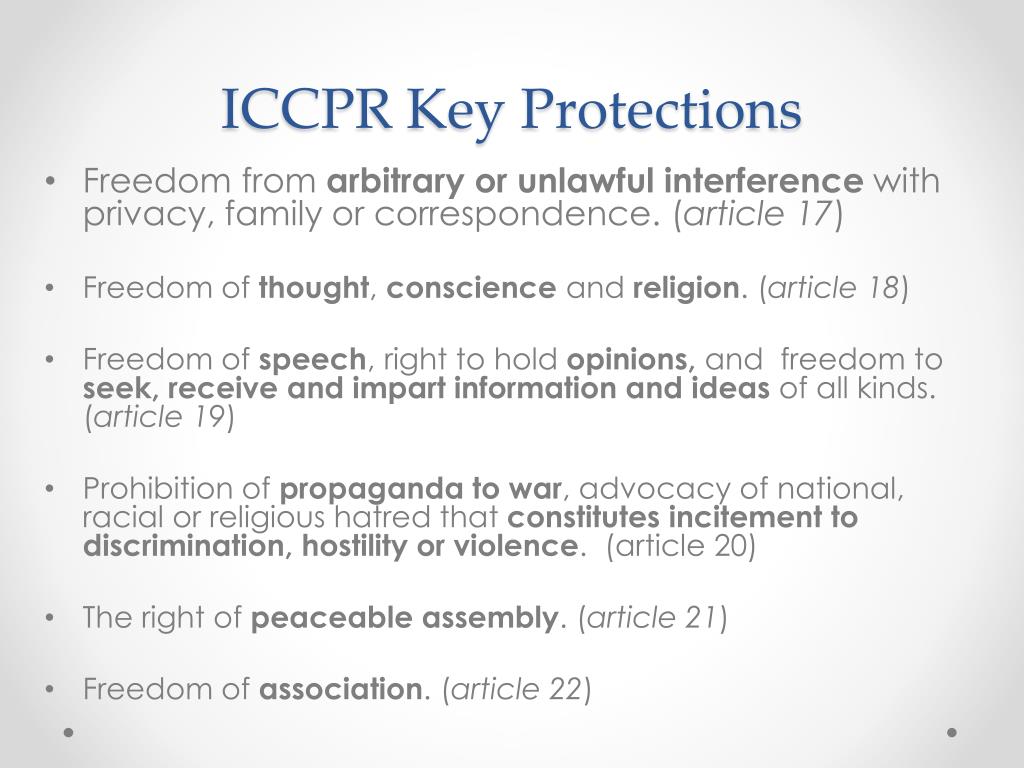 ICCPR Key Protections

• Freedom from arbitrary or unlawful interference with privacy, family or correspondence. (article 17)

• Freedom of thought, conscience and religion. (article 18)

• Freedom of speech, right to hold opinions, and freedom to seek, receive and impart information and ideas of all kinds. (article 19)

• Prohibition of propaganda to war, advocacy of national, racial or religious hatred that constitutes incitement to discrimination, hostility or violence. (article 20)

• The right of peaceable assembly. (article 21)

• Freedom of association. (article 22)